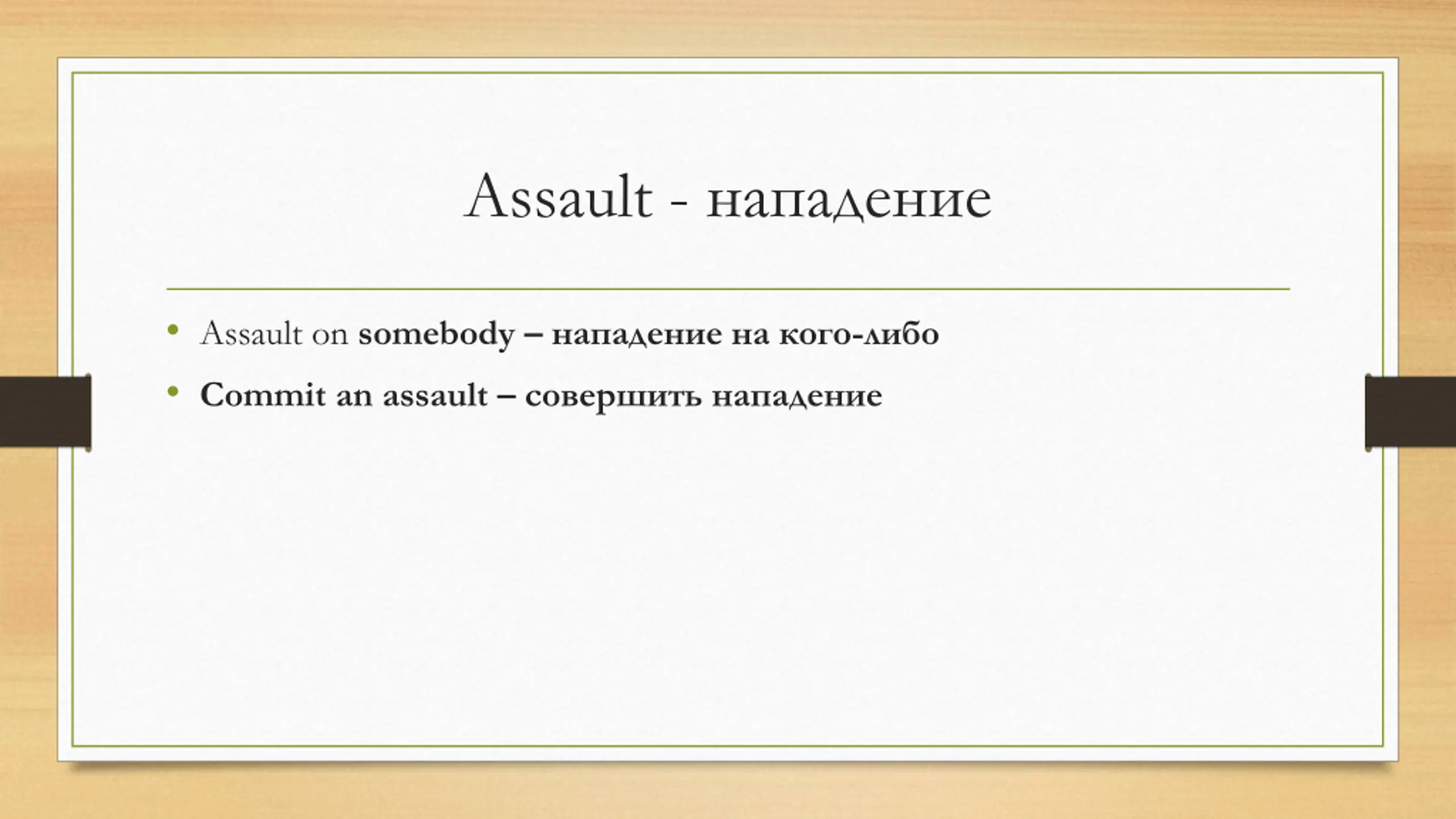 Assault - нападение

• Assault on somebody – нападение на кого-либо
• Commit an assault – совершить нападение